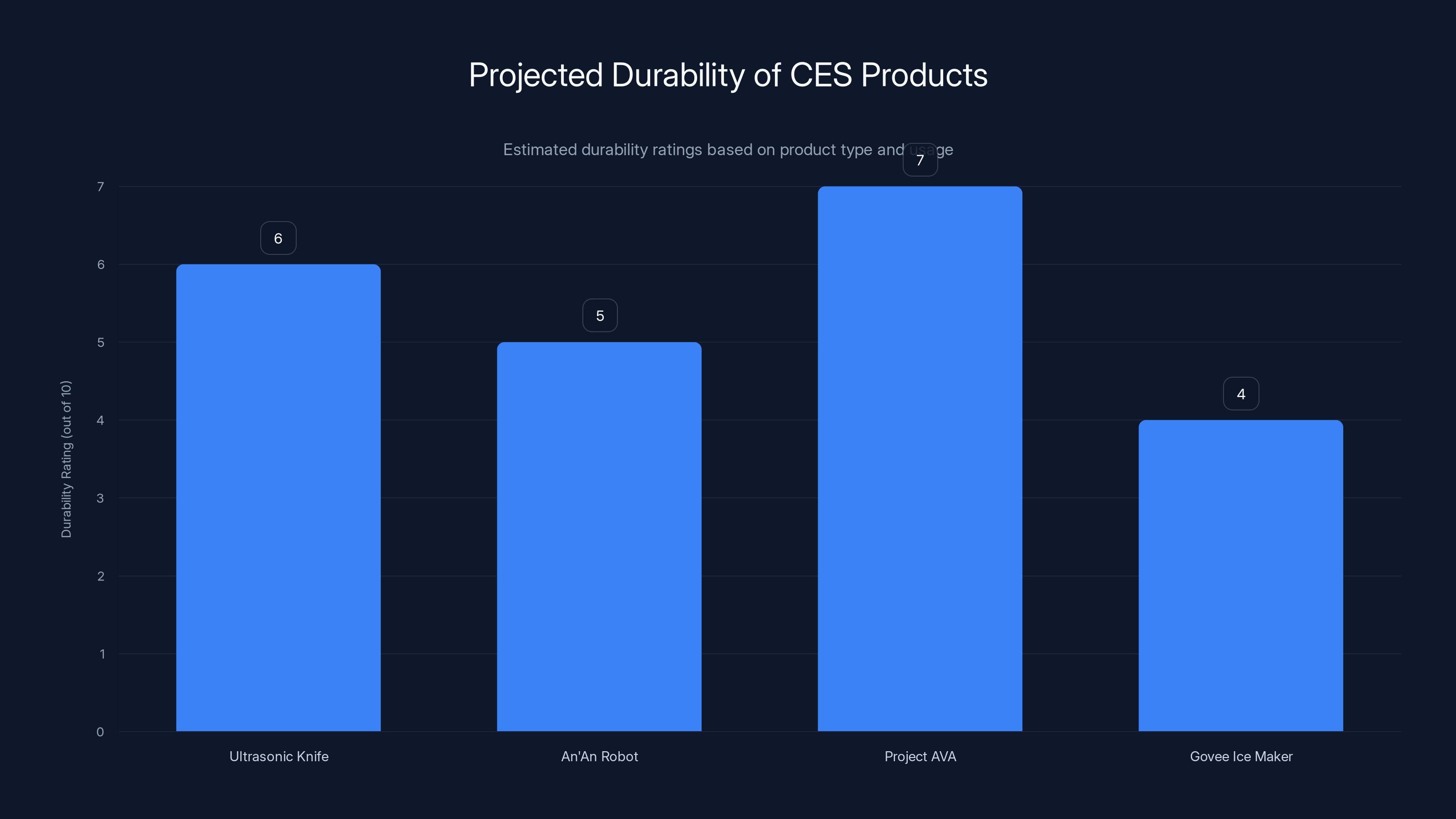 Projected Durability of CES Products

Estimated durability ratings based on product type and usage

Durability Rating (out of 10)

7
6
5
4
3
2
1
0

6
5
7
4

Ultrasonic Knife
An'An Robot
Project AVA
Govee Ice Maker